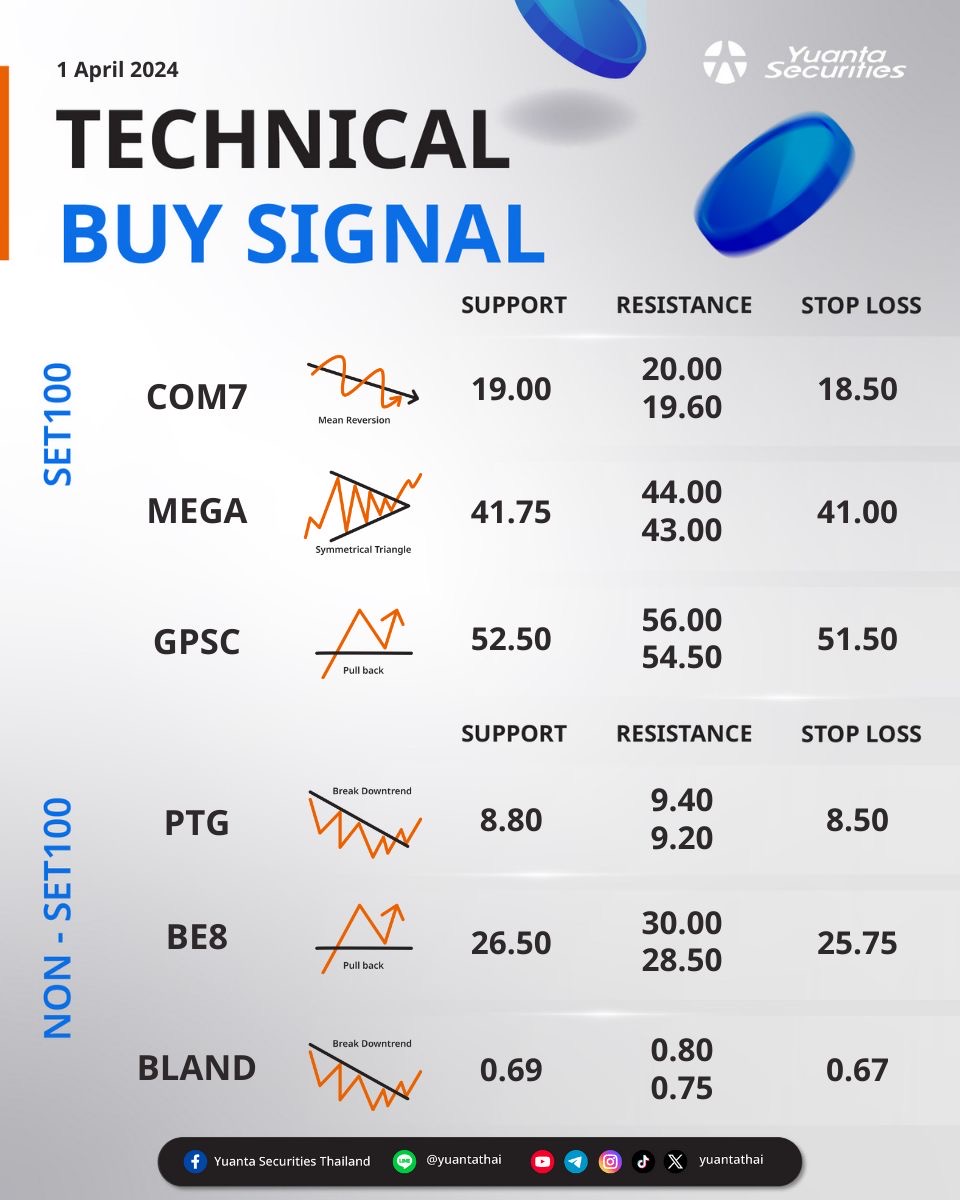 1 April 2024

Yuanta Securities

TECHNICAL
BUY SIGNAL

SET100

| | | SUPPORT | RESISTANCE | STOP LOSS |
|---|---|---|---|---|
| COM7 | Mean Reversion | 19.00 | 20.00 19.60 | 18.50 |
| MEGA | Symmetrical Triangle | 41.75 | 44.00 43.00 | 41.00 |
| GPSC | Pull back | 52.50 | 56.00 54.50 | 51.50 |

NON - SET100

| | | SUPPORT | RESISTANCE | STOP LOSS |
|---|---|---|---|---|
| PTG | Break Downtrend | 8.80 | 9.40 9.20 | 8.50 |
| BE8 | Pull back | 26.50 | 30.00 28.50 | 25.75 |
| BLAND | Break Downtrend | 0.69 | 0.80 0.75 | 0.67 |

Yuanta Securities Thailand @yuantathai yuantathai